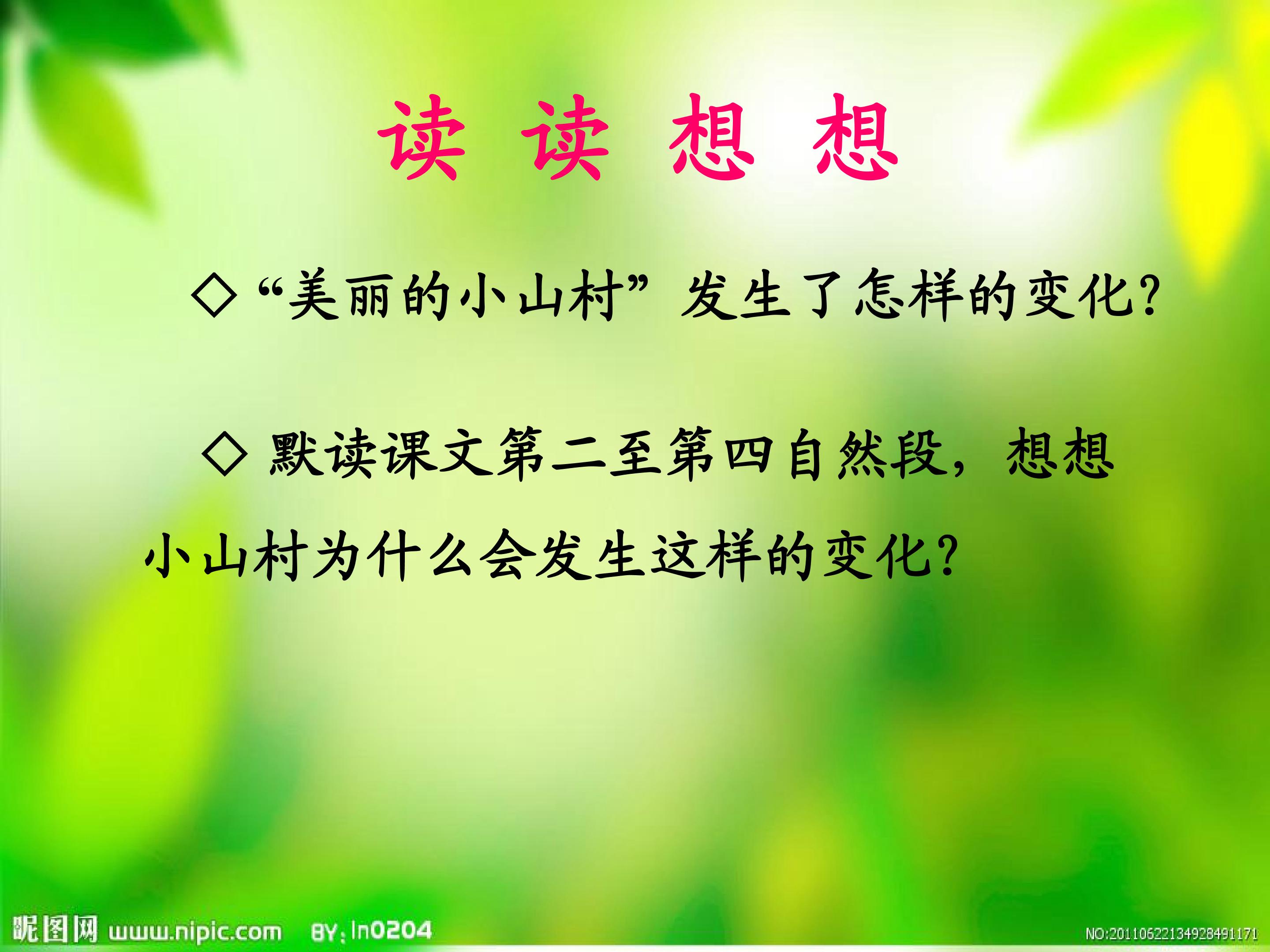 读 读 想 想

◇“美丽的小山村”发生了怎样的变化?

◇ 默读课文第二至第四自然段，想想小山村为什么会发生这样的变化?

昵图网 www.nipic.com BY: ln0204

NO:20110622134928491171